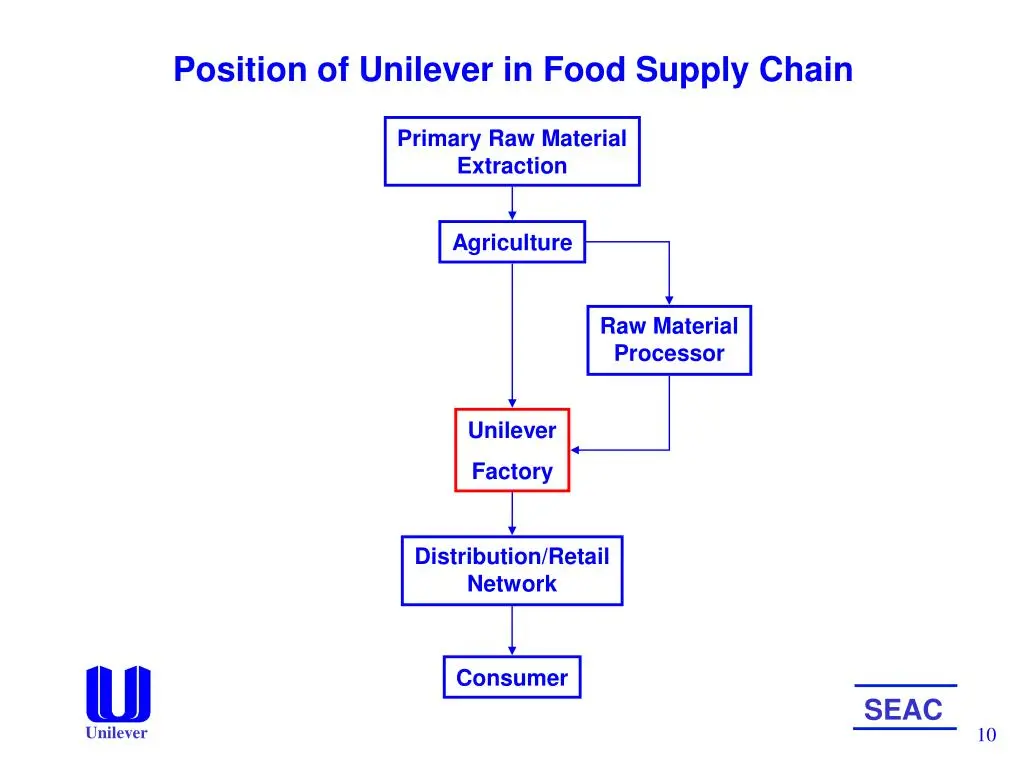 Position of Unilever in Food Supply Chain

Primary Raw Material Extraction

Agriculture

Raw Material Processor

Unilever

Factory

Distribution/Retail Network

Consumer

Unilever

SEAC

10